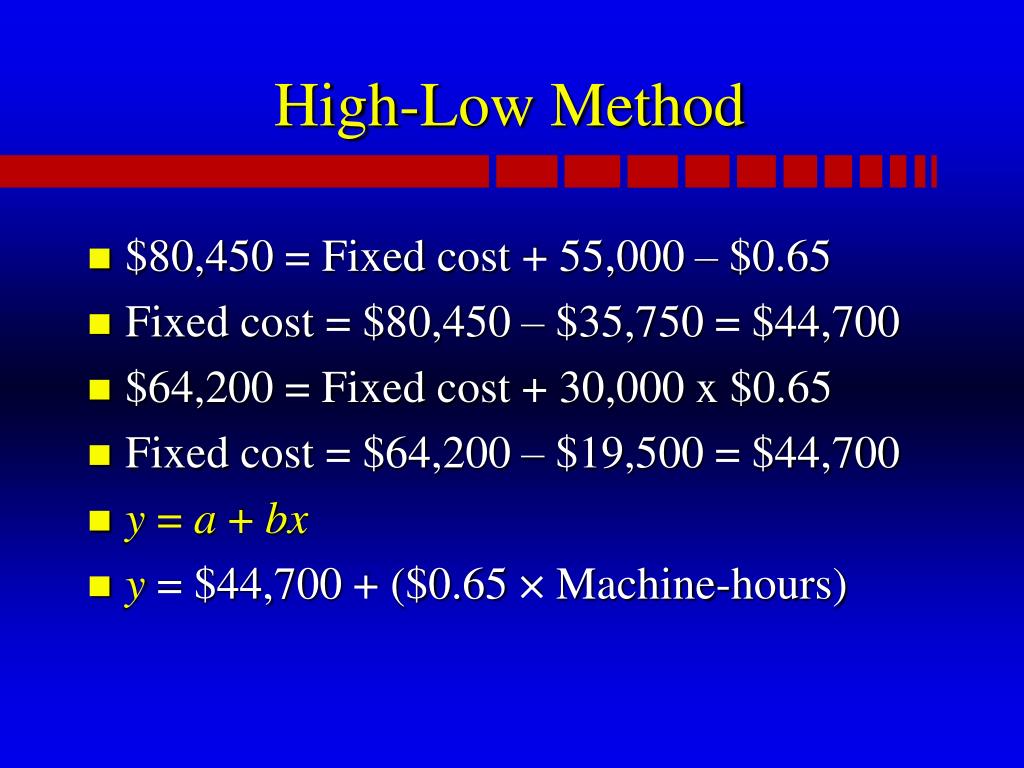 High-Low Method

- \$80,450 = Fixed cost + 55,000 – \$0.65
- Fixed cost = \$80,450 – \$35,750 = \$44,700
- \$64,200 = Fixed cost + 30,000 x \$0.65
- Fixed cost = \$64,200 – \$19,500 = \$44,700
- $y = a + bx$
- $y$ = \$44,700 + (\$0.65 × Machine-hours)